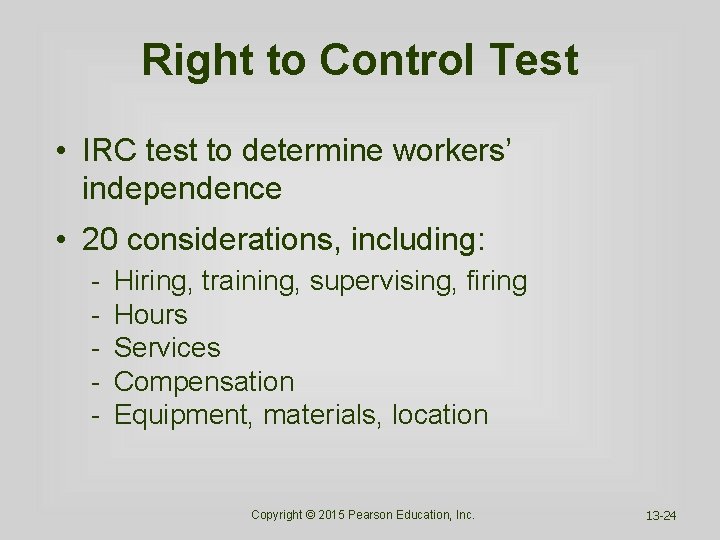 Right to Control Test

• IRC test to determine workers' independence

• 20 considerations, including:

- Hiring, training, supervising, firing
- Hours
- Services
- Compensation
- Equipment, materials, location

Copyright © 2015 Pearson Education, Inc.

13-24